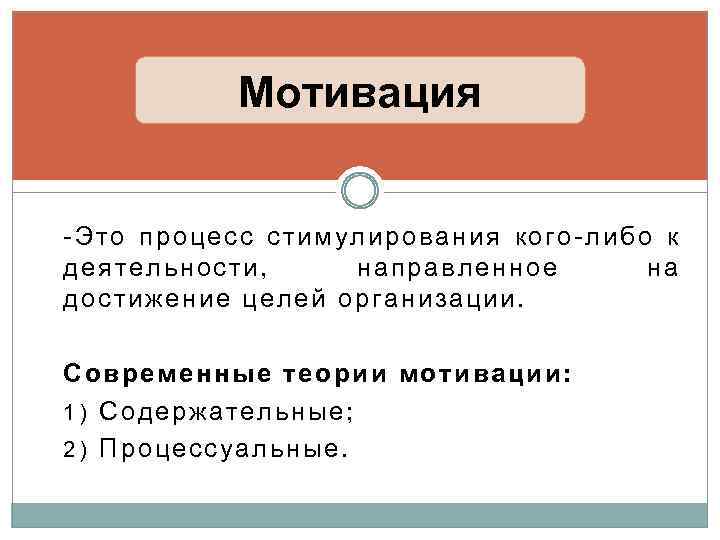 Мотивация

-Это процесс стимулирования кого-либо к деятельности, направленное на достижение целей организации.

Современные теории мотивации:

1) Содержательные;

2) Процессуальные.